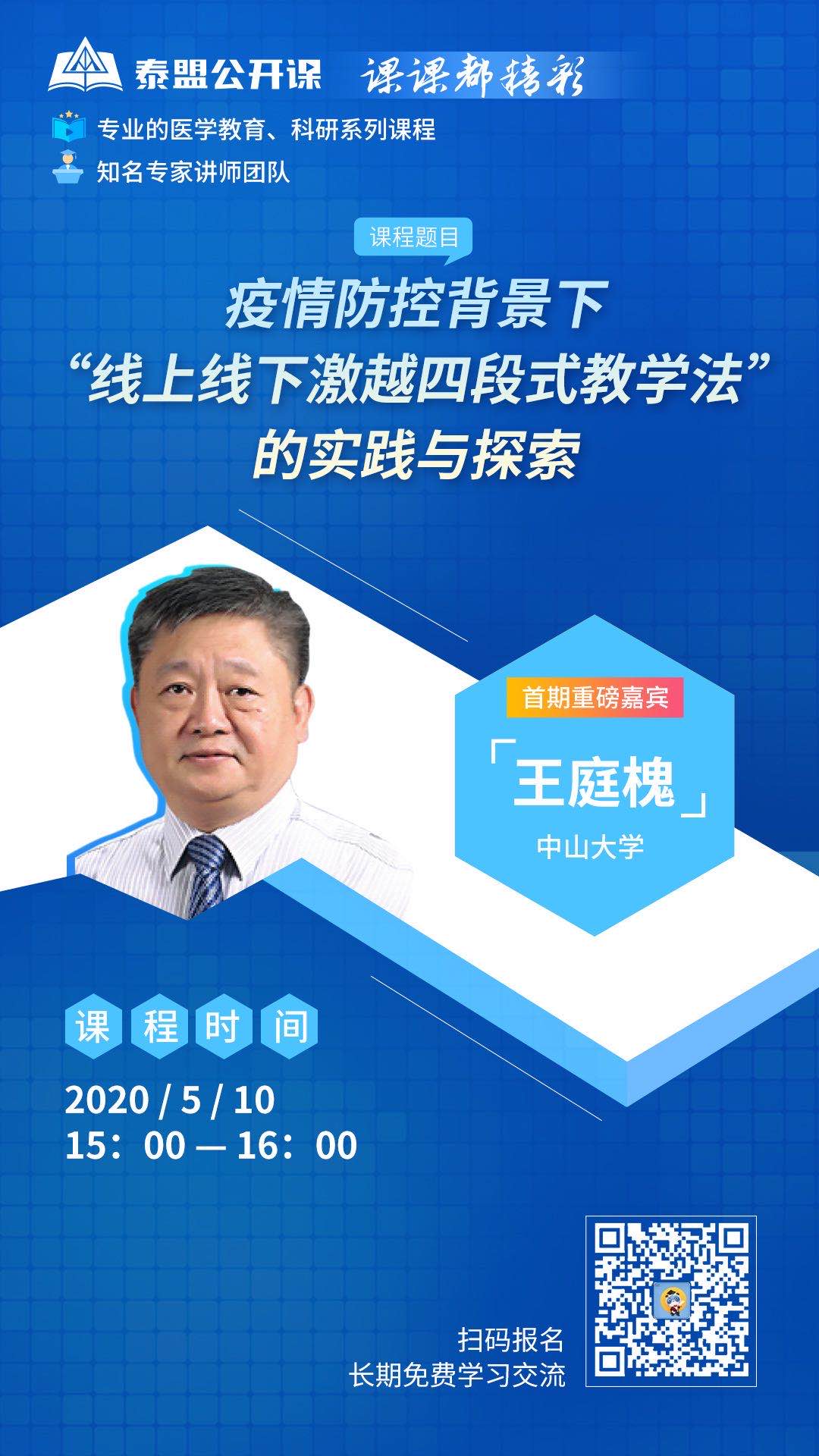 泰盟公开课 课课都精彩

专业的医学教育、科研系列课程

知名专家讲师团队

课程题目

疫情防控背景下
“线上线下激越四段式教学法”
的实践与探索

首期重磅嘉宾

「王庭槐」

中山大学

课程时间

2020 / 5 / 10
15：00 — 16：00

扫码报名
长期免费学习交流